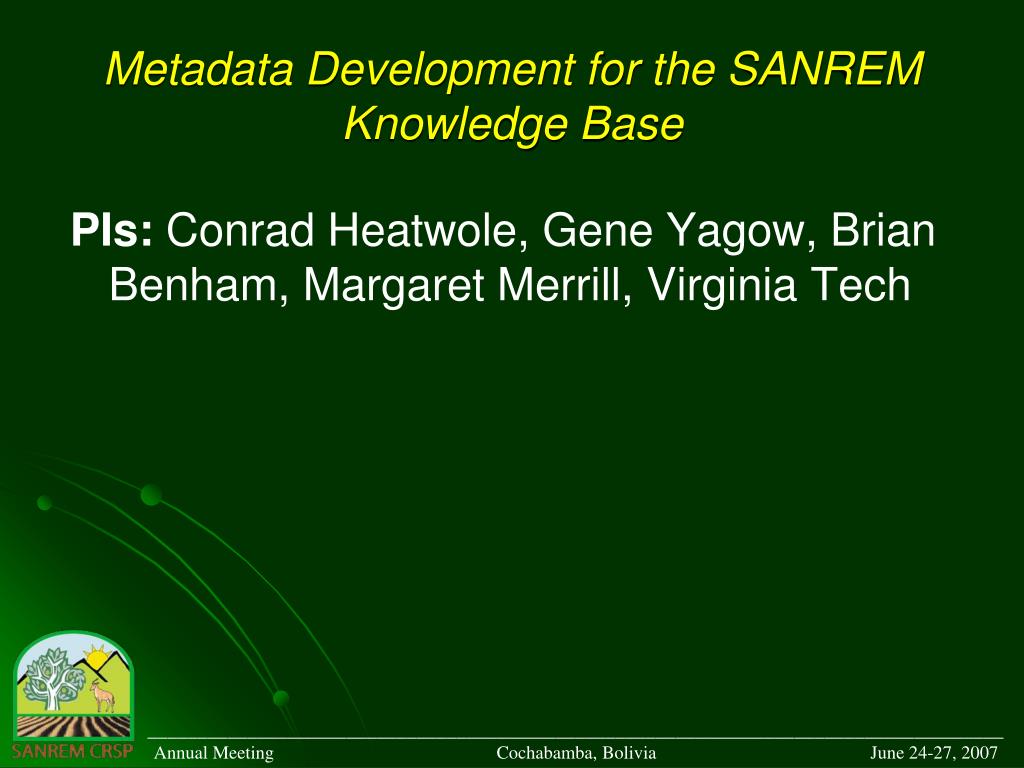 Metadata Development for the SANREM Knowledge Base

PIs: Conrad Heatwole, Gene Yagow, Brian Benham, Margaret Merrill, Virginia Tech

SANREM CRSP

Annual Meeting

Cochabamba, Bolivia

June 24-27, 2007